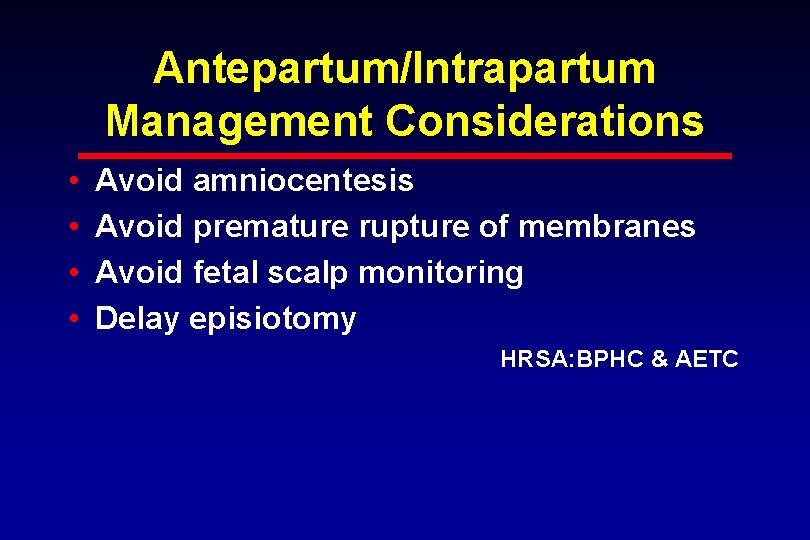 Antepartum/Intrapartum Management Considerations

• Avoid amniocentesis
• Avoid premature rupture of membranes
• Avoid fetal scalp monitoring
• Delay episiotomy

HRSA:BPHC & AETC